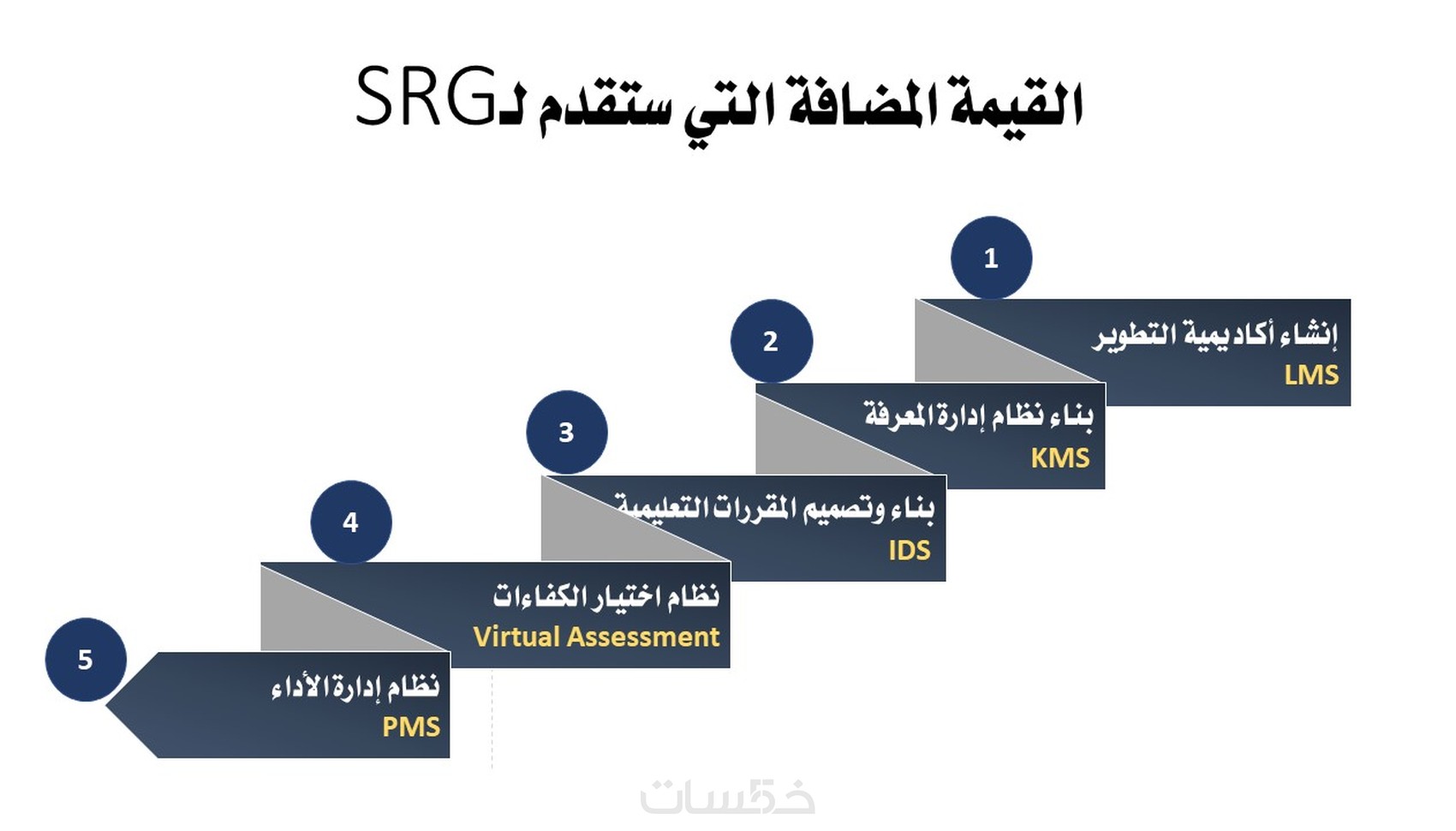 القيمة المضافة التي ستقدم لـSRG

1
إنشاء أكاديمية التطوير
LMS

2
بناء نظام إدارة المعرفة
KMS

3
بناء وتصميم المقررات التعليمية
IDS

4
نظام اختيار الكفاءات
Virtual Assessment

5
نظام إدارة الأداء
PMS

خمسات